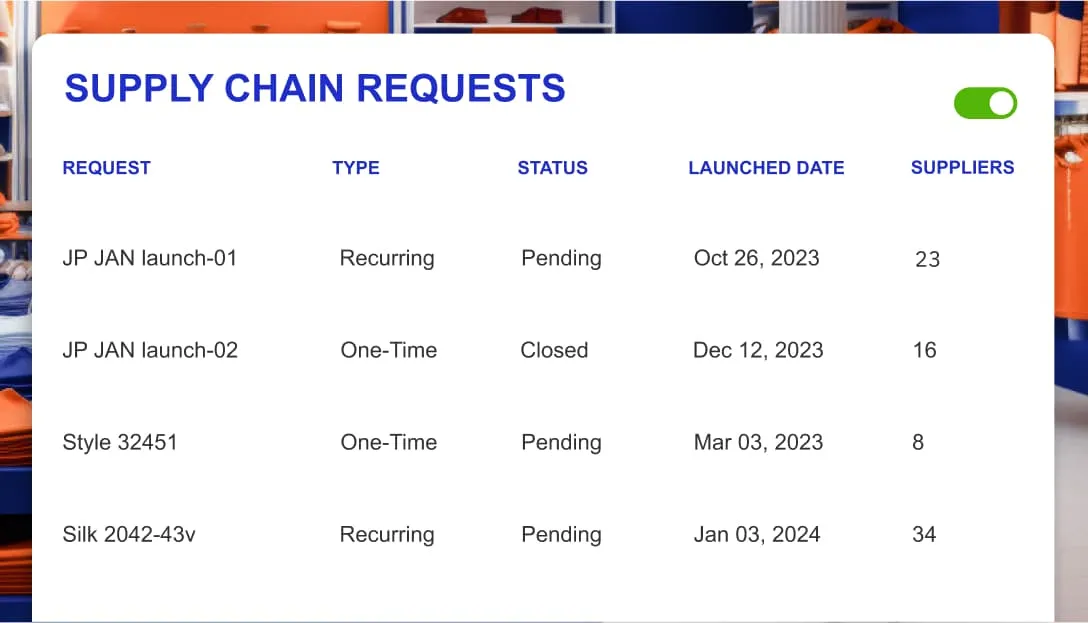 SUPPLY CHAIN REQUESTS

| REQUEST | TYPE | STATUS | LAUNCHED DATE | SUPPLIERS |
|---|---|---|---|---|
| JP JAN launch-01 | Recurring | Pending | Oct 26, 2023 | 23 |
| JP JAN launch-02 | One-Time | Closed | Dec 12, 2023 | 16 |
| Style 32451 | One-Time | Pending | Mar 03, 2023 | 8 |
| Silk 2042-43v | Recurring | Pending | Jan 03, 2024 | 34 |